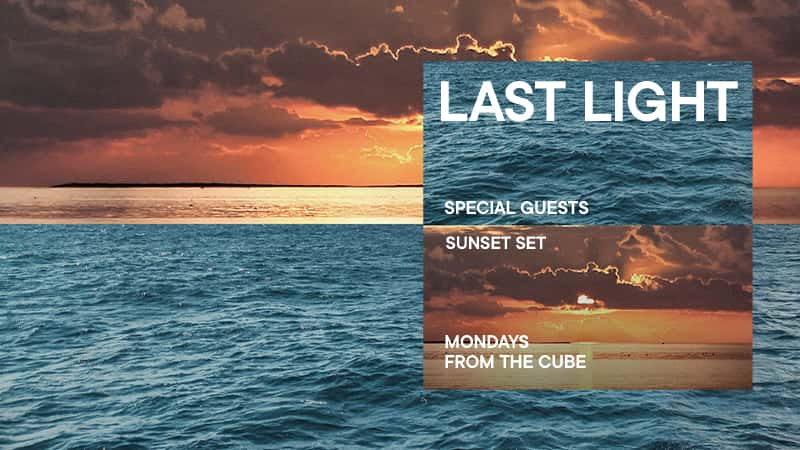 LAST LIGHT

SPECIAL GUESTS

SUNSET SET

MONDAYS
FROM THE CUBE